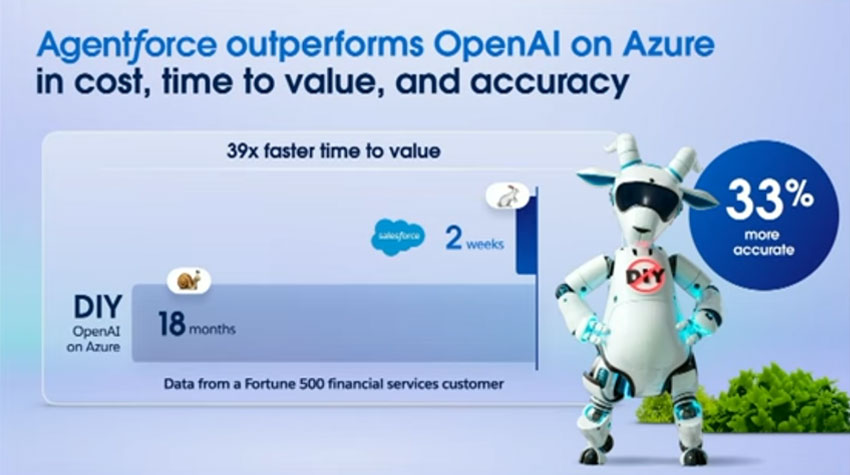 Agentforce outperforms OpenAI on Azure in cost, time to value, and accuracy

39x faster time to value

salesforce 2 weeks

DIY OpenAI on Azure 18 months

Data from a Fortune 500 financial services customer

DIY

33% more accurate